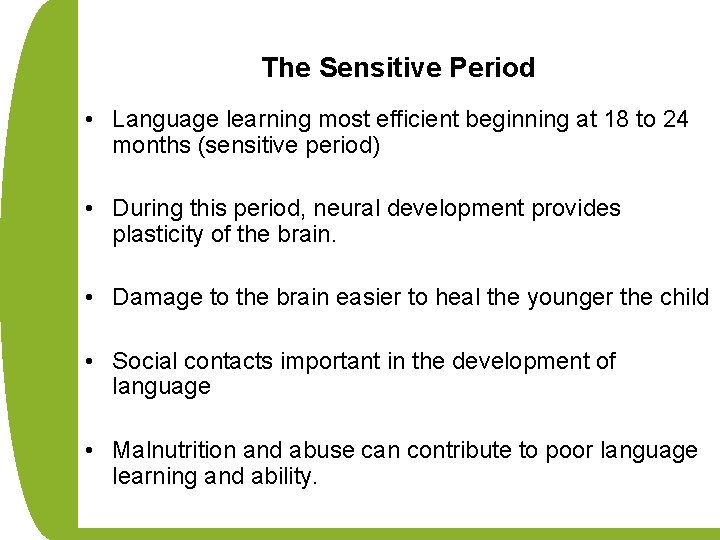 The Sensitive Period

• Language learning most efficient beginning at 18 to 24 months (sensitive period)

• During this period, neural development provides plasticity of the brain.

• Damage to the brain easier to heal the younger the child

• Social contacts important in the development of language

• Malnutrition and abuse can contribute to poor language learning and ability.